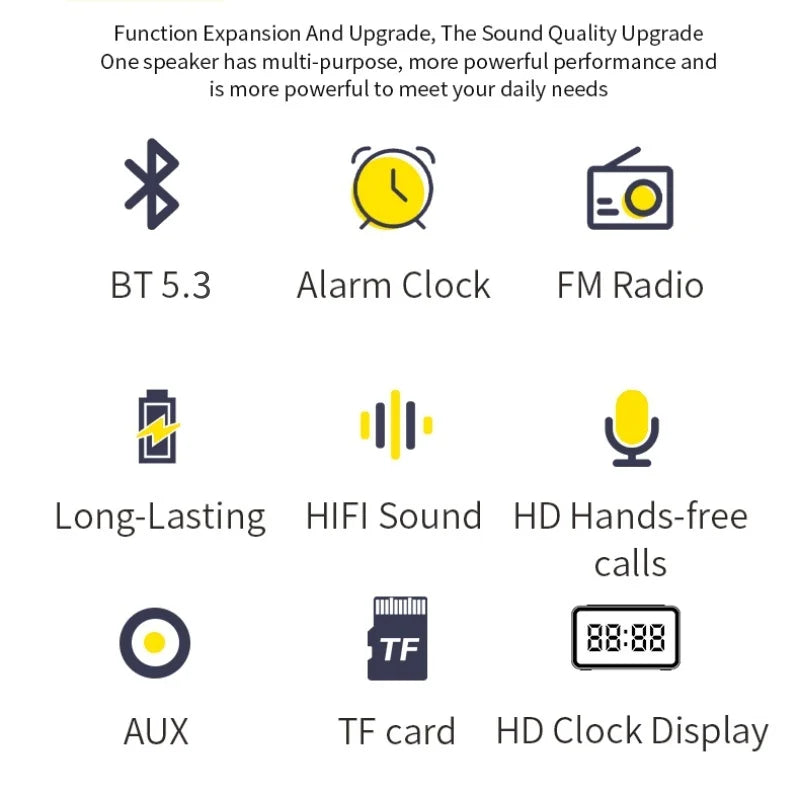 Function Expansion And Upgrade, The Sound Quality Upgrade
One speaker has multi-purpose, more powerful performance and is more powerful to meet your daily needs

BT 5.3

Alarm Clock

FM Radio

Long-Lasting

HIFI Sound

HD Hands-free calls

AUX

TF

TF card

88:88

HD Clock Display